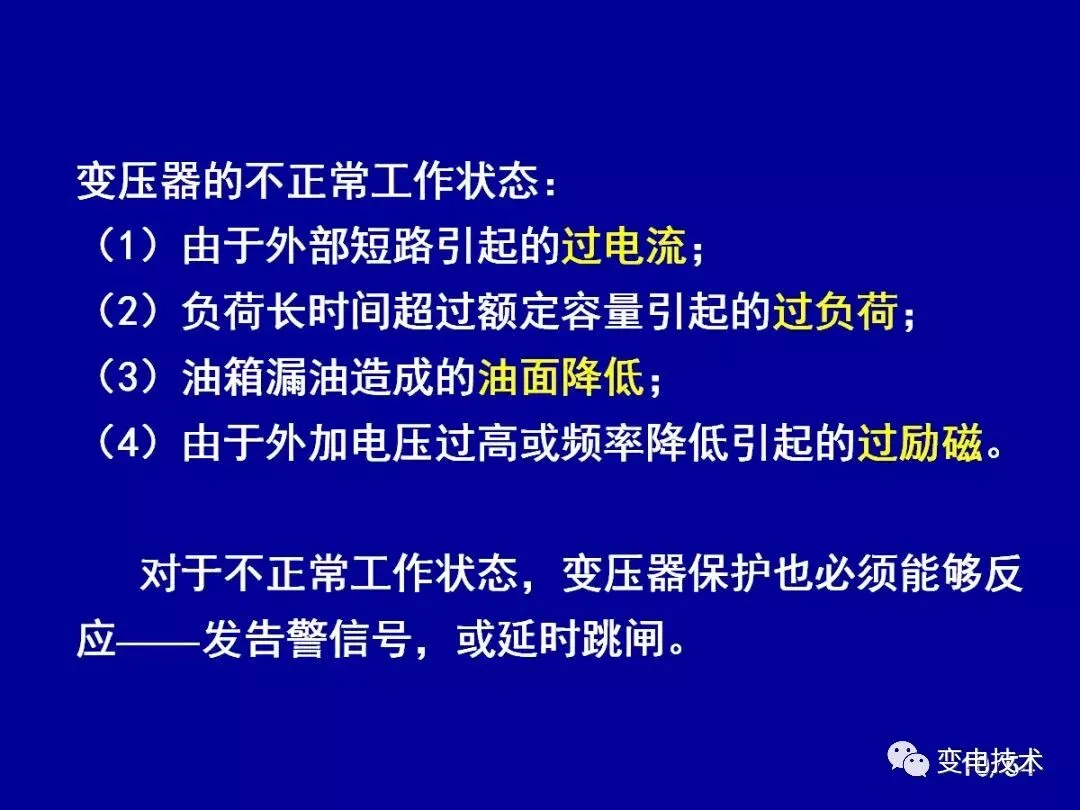 变压器的不正常工作状态：
（1）由于外部短路引起的过电流；
（2）负荷长时间超过额定容量引起的过负荷；
（3）油箱漏油造成的油面降低；
（4）由于外加电压过高或频率降低引起的过励磁。

对于不正常工作状态，变压器保护也必须能够反应——发告警信号，或延时跳闸。

变电技术